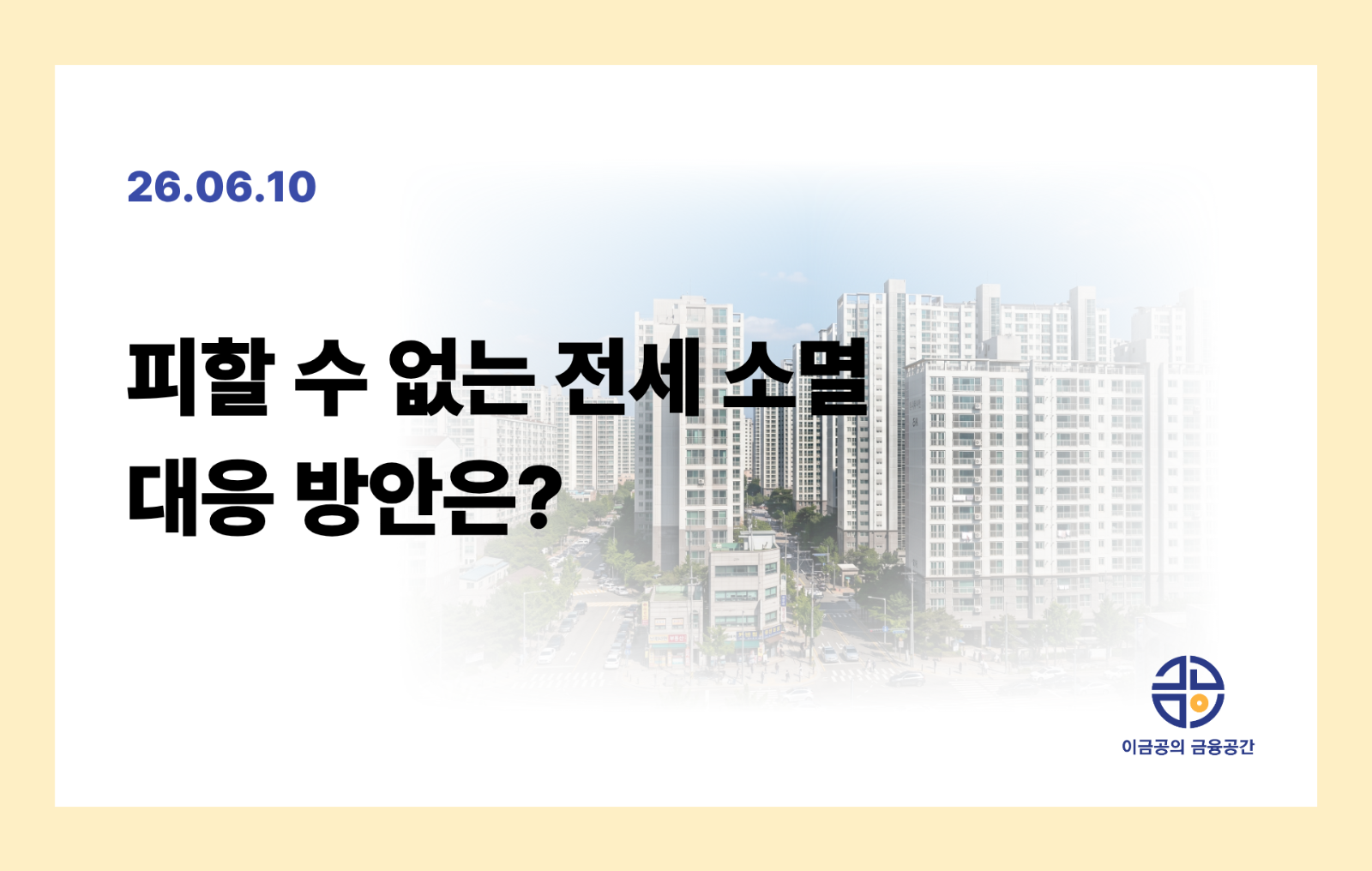 26.06.10

피할 수 없는 전세 소멸
대응 방안은?

이금공의 금융공간